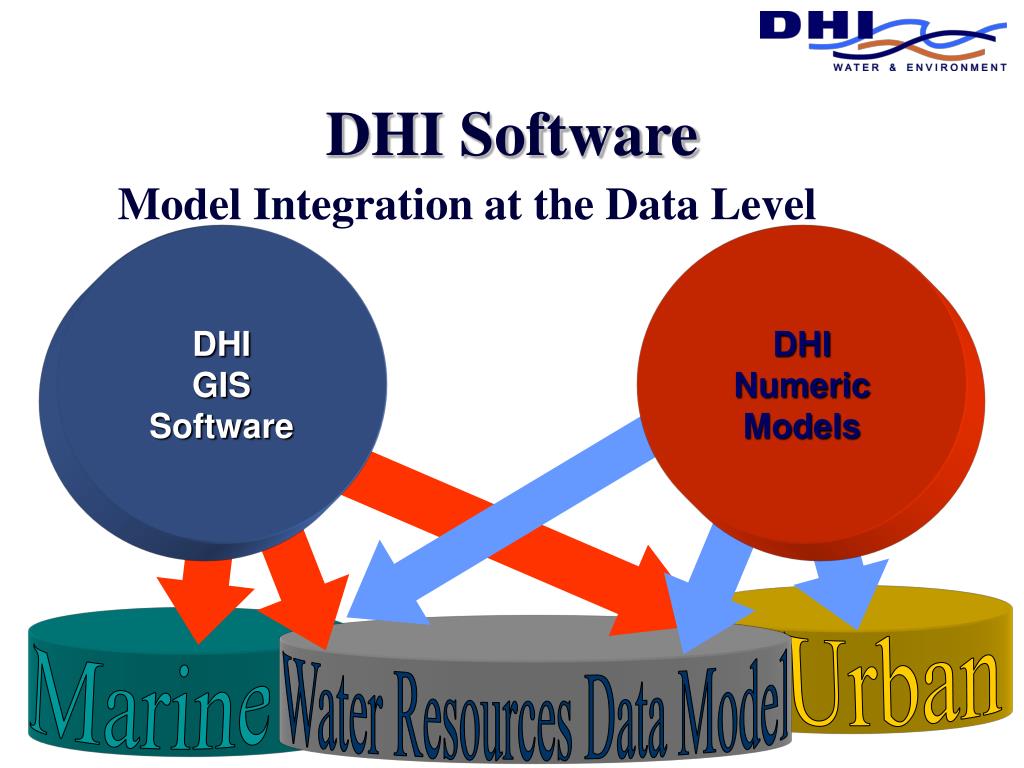 DHI
WATER & ENVIRONMENT

DHI Software

Model Integration at the Data Level

DHI
GIS
Software

DHI
Numeric
Models

Marine

Water Resources Data Model

Urban